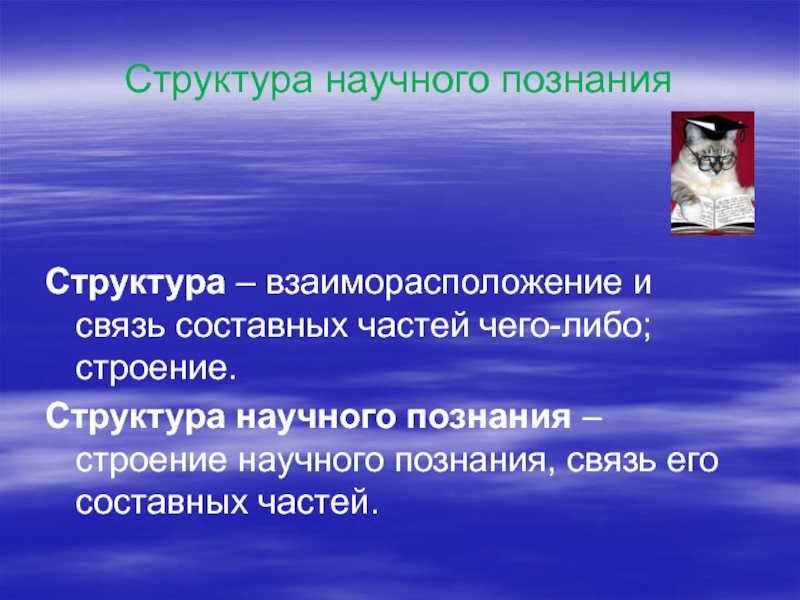 Структура научного познания

Структура – взаиморасположение и связь составных частей чего-либо; строение.

Структура научного познания – строение научного познания, связь его составных частей.